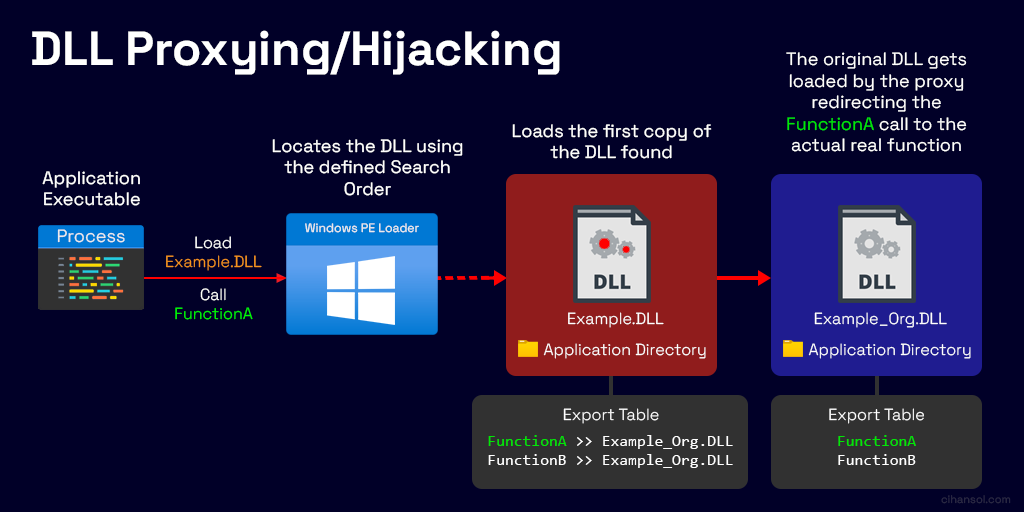 DLL Proxying/Hijacking

Application Executable

Process

Load
Example.DLL

Call
FunctionA

Locates the DLL using the defined Search Order

Windows PE Loader

Loads the first copy of the DLL found

DLL

Example.DLL

Application Directory

Export Table

FunctionA >> Example_Org.DLL
FunctionB >> Example_Org.DLL

The original DLL gets loaded by the proxy redirecting the FunctionA call to the actual real function

DLL

Example_Org.DLL

Application Directory

Export Table

FunctionA
FunctionB

cihansol.com